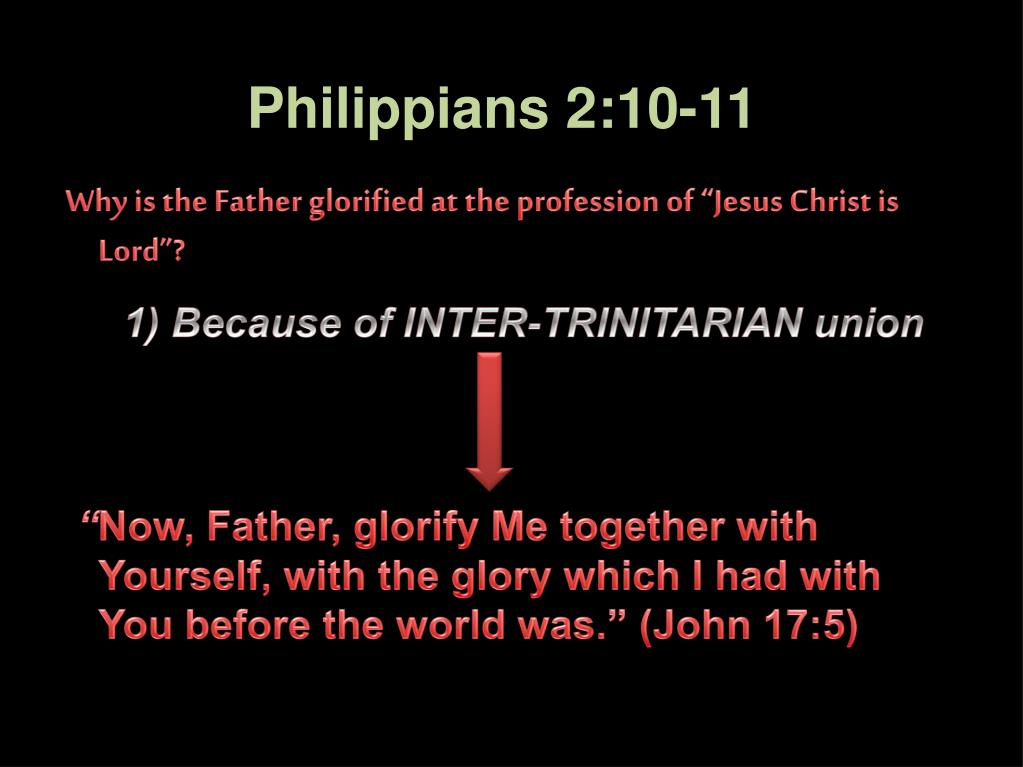 Philippians 2:10-11

Why is the Father glorified at the profession of “Jesus Christ is Lord”?

1) Because of INTER-TRINITARIAN union

“Now, Father, glorify Me together with Yourself, with the glory which I had with You before the world was.” (John 17:5)